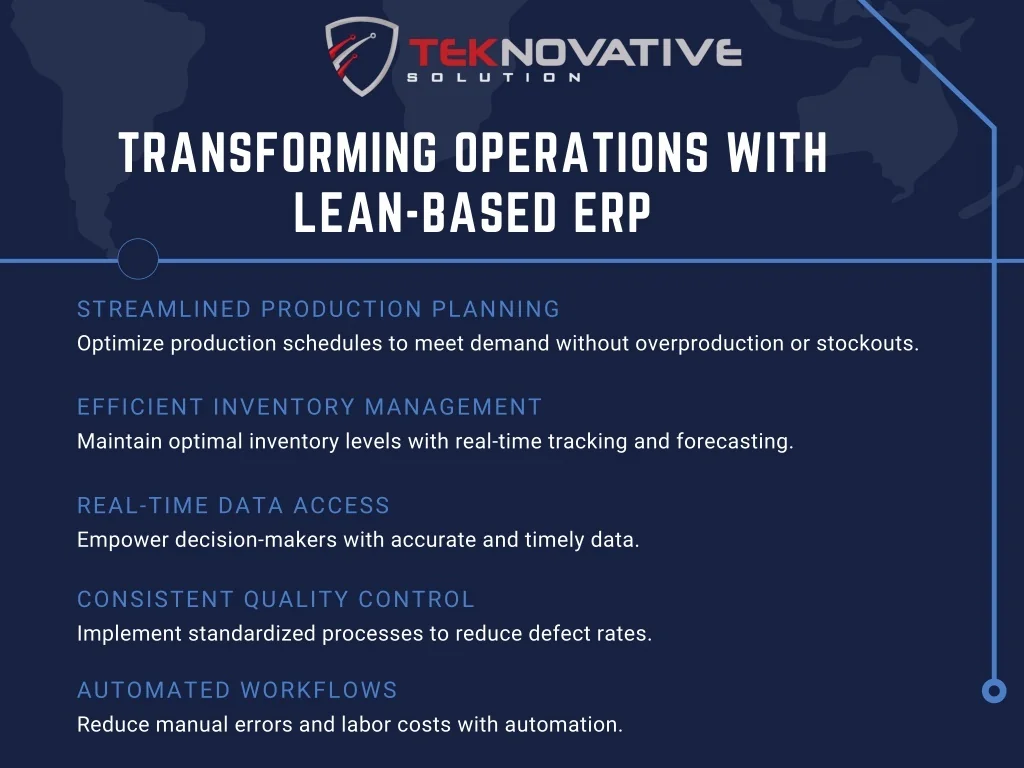 TEKNOVATIVE
SOLUTION

TRANSFORMING OPERATIONS WITH LEAN-BASED ERP

STREAMLINED PRODUCTION PLANNING
Optimize production schedules to meet demand without overproduction or stockouts.

EFFICIENT INVENTORY MANAGEMENT
Maintain optimal inventory levels with real-time tracking and forecasting.

REAL-TIME DATA ACCESS
Empower decision-makers with accurate and timely data.

CONSISTENT QUALITY CONTROL
Implement standardized processes to reduce defect rates.

AUTOMATED WORKFLOWS
Reduce manual errors and labor costs with automation.